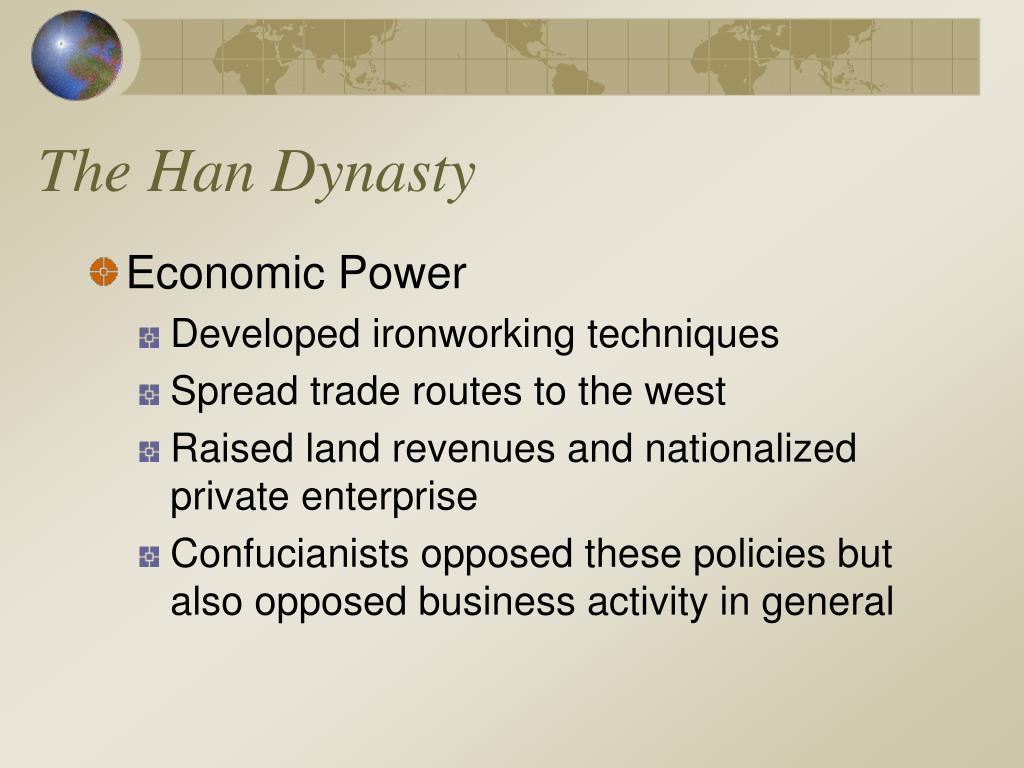 The Han Dynasty

Economic Power

Developed ironworking techniques

Spread trade routes to the west

Raised land revenues and nationalized private enterprise

Confucianists opposed these policies but also opposed business activity in general